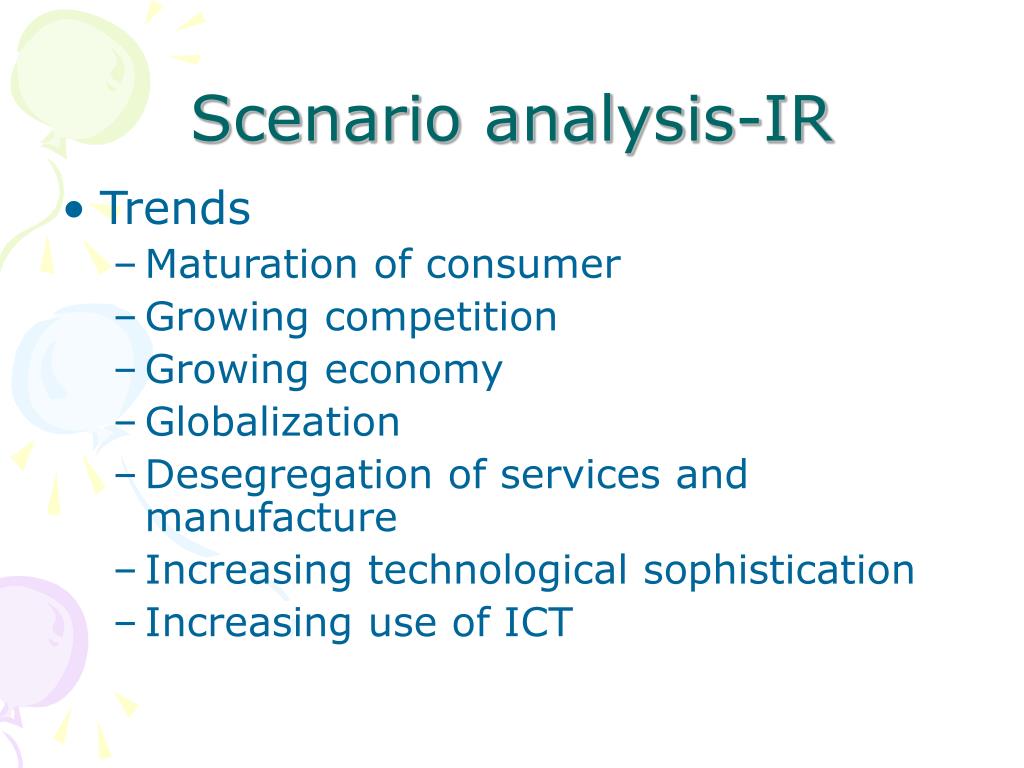 Scenario analysis-IR

• Trends
– Maturation of consumer
– Growing competition
– Growing economy
– Globalization
– Desegregation of services and manufacture
– Increasing technological sophistication
– Increasing use of ICT